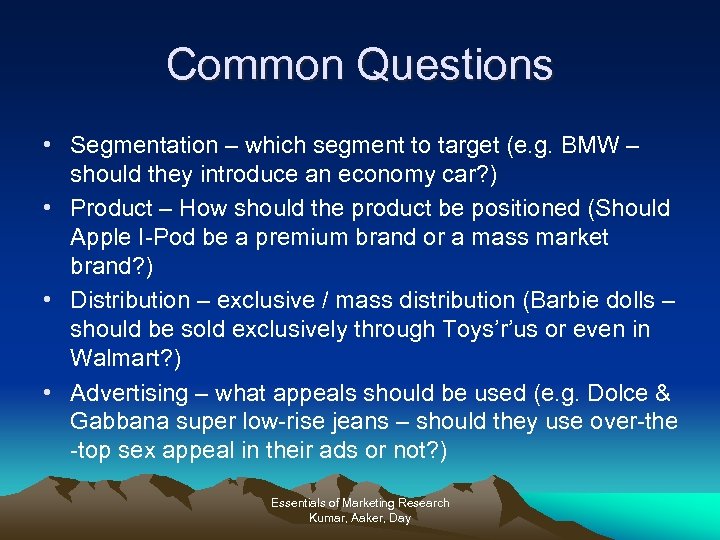 Common Questions

• Segmentation – which segment to target (e.g. BMW – should they introduce an economy car?)

• Product – How should the product be positioned (Should Apple I-Pod be a premium brand or a mass market brand?)

• Distribution – exclusive / mass distribution (Barbie dolls – should be sold exclusively through Toys'r'us or even in Walmart?)

• Advertising – what appeals should be used (e.g. Dolce & Gabbana super low-rise jeans – should they use over-the-top sex appeal in their ads or not?)

Essentials of Marketing Research
Kumar, Aaker, Day